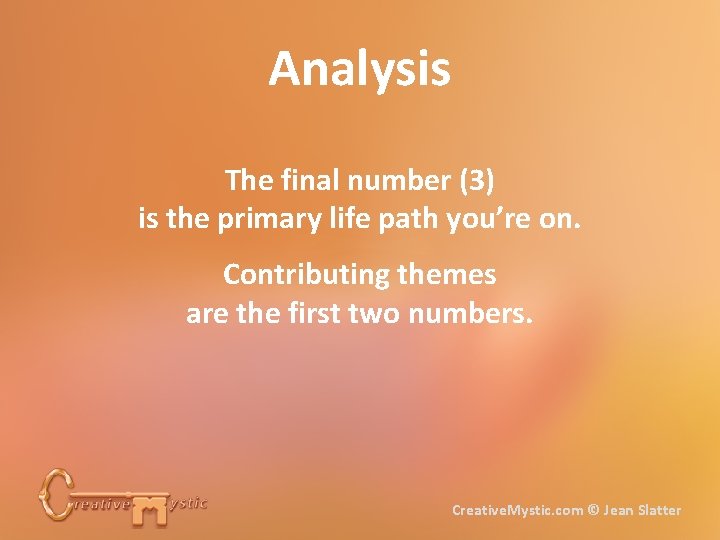 Analysis

The final number (3)
is the primary life path you're on.

Contributing themes
are the first two numbers.

Creative Mystic

CreativeMystic.com © Jean Slatter